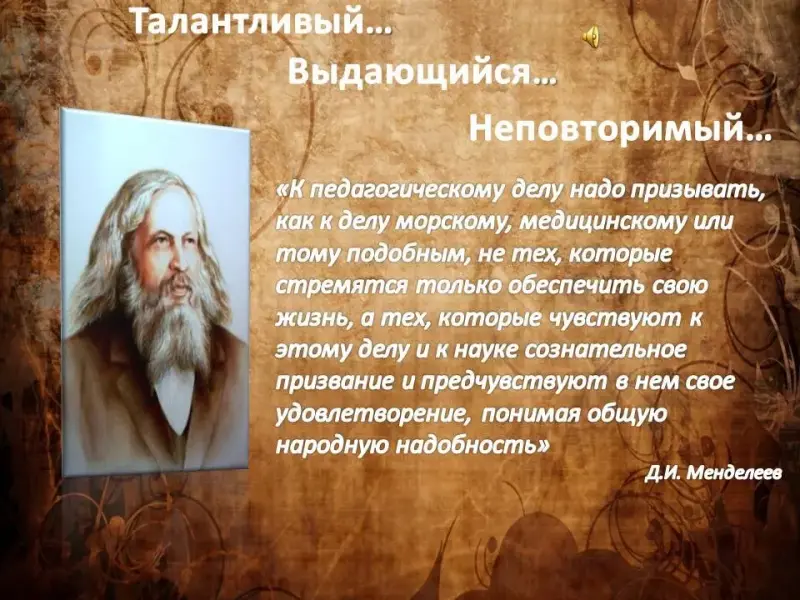 Талантливый…

Выдающийся…

Неповторимый…

«К педагогическому делу надо призывать, как к делу морскому, медицинскому или тому подобным, не тех, которые стремятся только обеспечить свою жизнь, а тех, которые чувствуют к этому делу и к науке сознательное призвание и предчувствуют в нем свое удовлетворение, понимая общую народную надобность»

Д.И. Менделеев